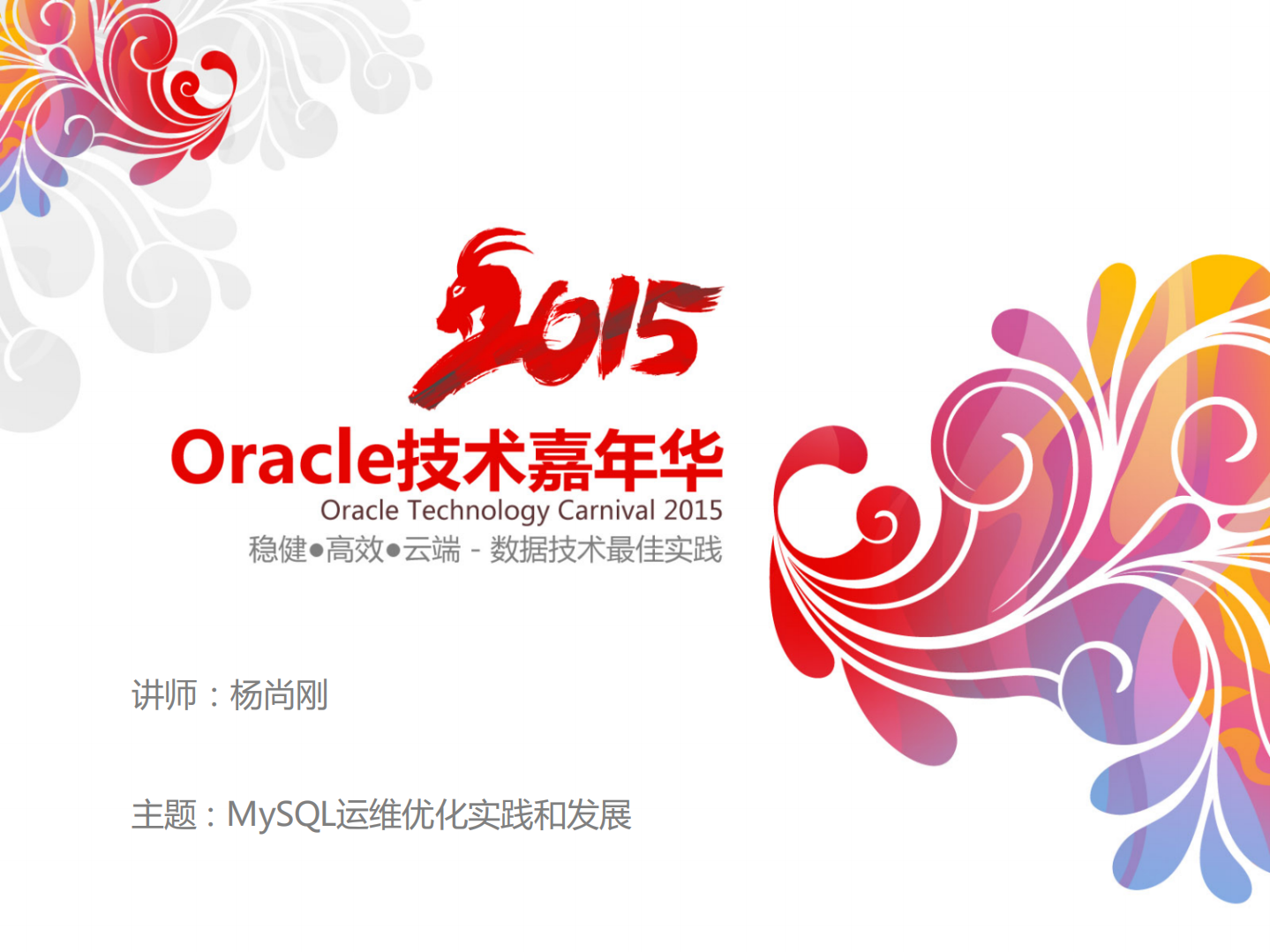 2015

Oracle技术嘉年华

Oracle Technology Carnival 2015

稳健●高效●云端 - 数据技术最佳实践

讲师：杨尚刚

主题：MySQL运维优化实践和发展